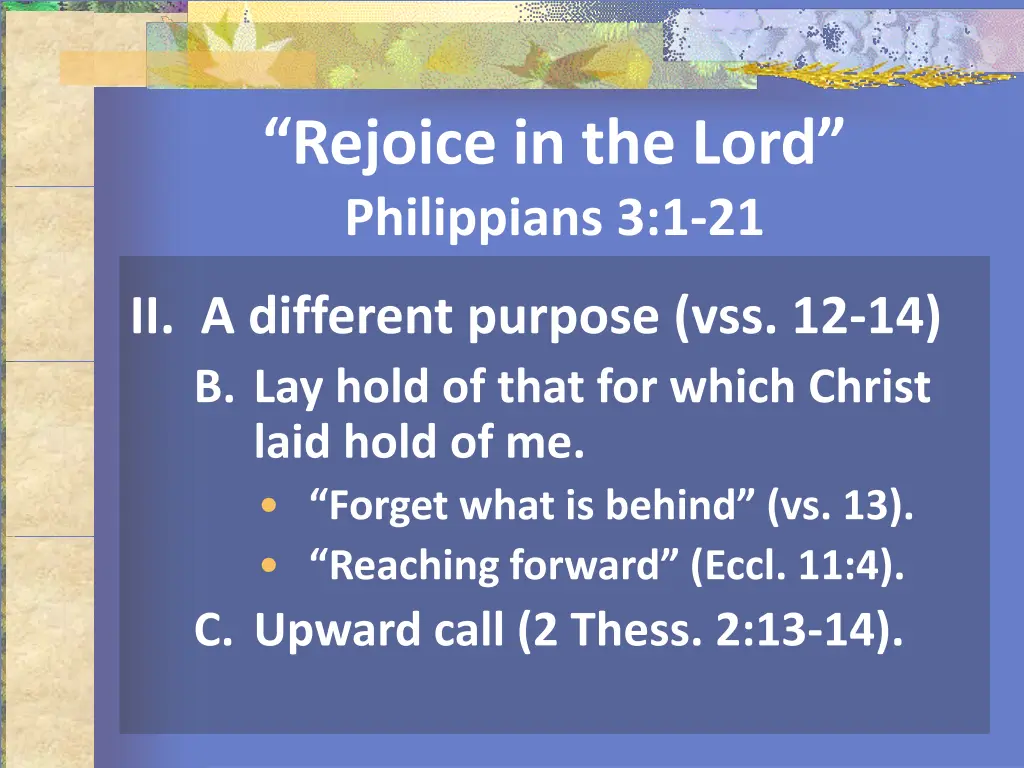 “Rejoice in the Lord”
Philippians 3:1-21

II. A different purpose (vss. 12-14)
B. Lay hold of that for which Christ laid hold of me.
• “Forget what is behind” (vs. 13).
• “Reaching forward” (Eccl. 11:4).
C. Upward call (2 Thess. 2:13-14).